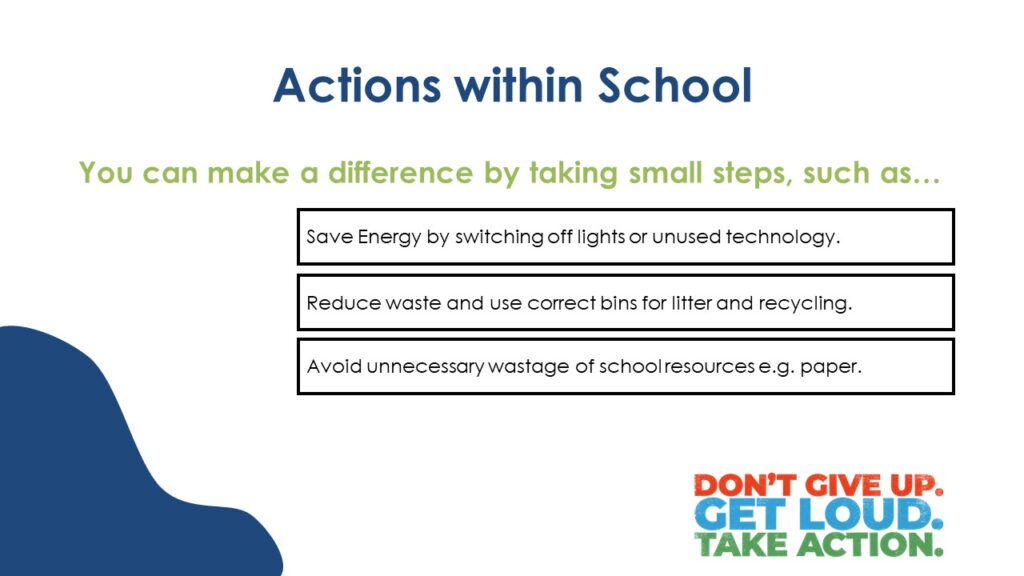 Actions within School

You can make a difference by taking small steps, such as…

Save Energy by switching off lights or unused technology.

Reduce waste and use correct bins for litter and recycling.

Avoid unnecessary wastage of school resources e.g. paper.

DON'T GIVE UP.
GET LOUD.
TAKE ACTION.